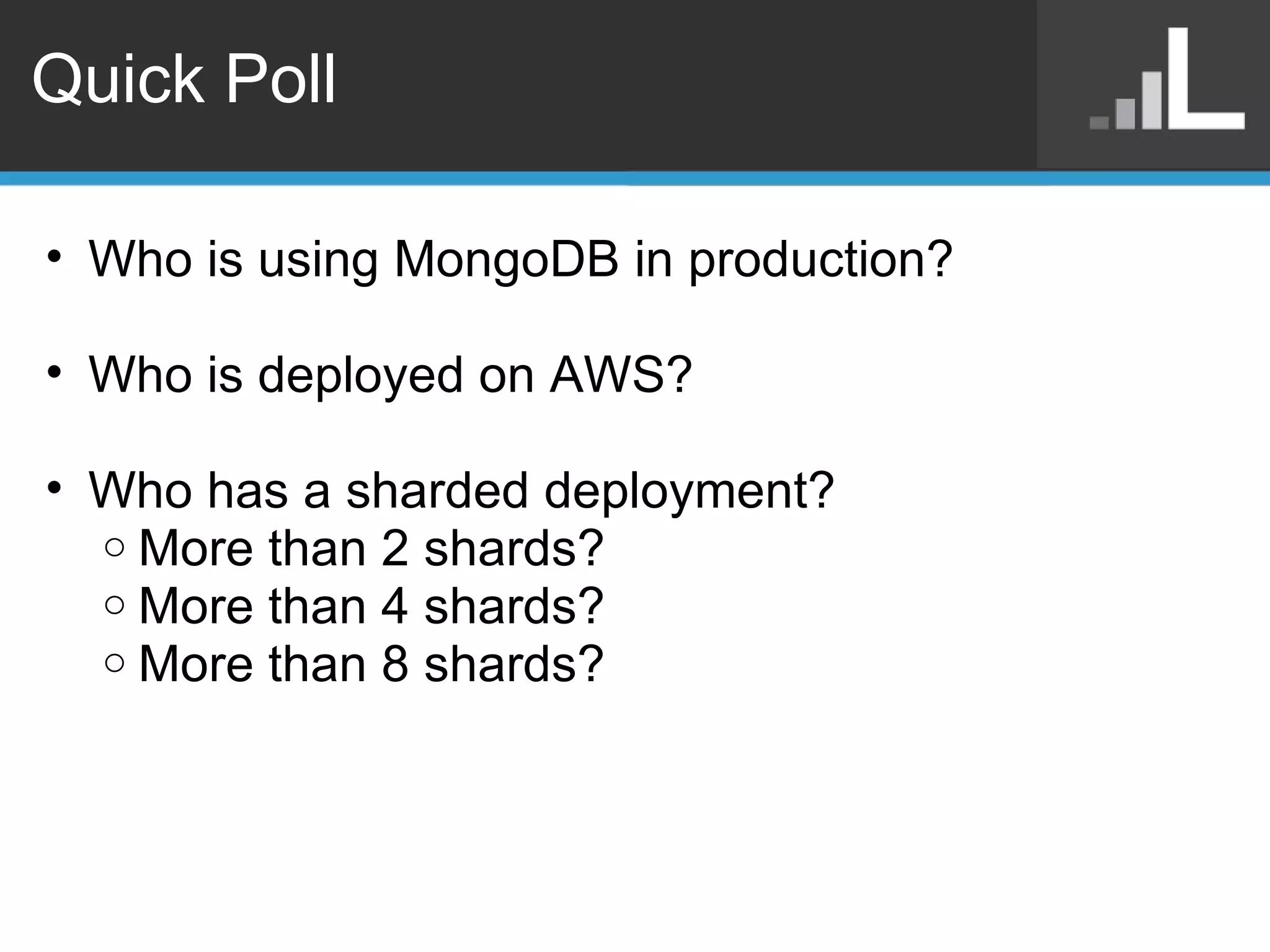 Quick Poll

• Who is using MongoDB in production?

• Who is deployed on AWS?

• Who has a sharded deployment?
  ○ More than 2 shards?
  ○ More than 4 shards?
  ○ More than 8 shards?